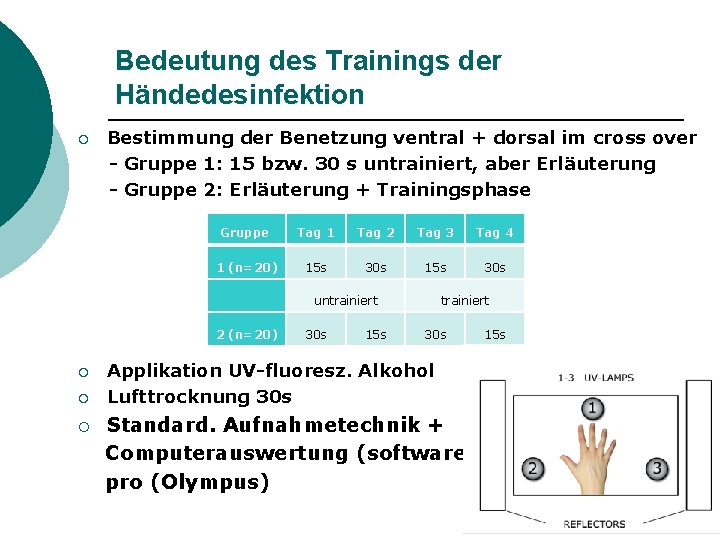 Bedeutung des Trainings der Händedesinfektion

○ Bestimmung der Benetzung ventral + dorsal im cross over
- Gruppe 1: 15 bzw. 30 s untrainiert, aber Erläuterung
- Gruppe 2: Erläuterung + Trainingsphase

| Gruppe | Tag 1 | Tag 2 | Tag 3 | Tag 4 |
|---|---|---|---|---|
| 1 (n=20) | 15s | 30s | 15s | 30s |
| | untrainiert | | trainiert | |
| 2 (n=20) | 30s | 15s | 30s | 15s |

○ Applikation UV-fluoresz. Alkohol
○ Lufttrocknung 30s
○ Standard. Aufnahmetechnik + Computerauswertung (software pro (Olympus)

1-3 UV-LAMPS
1
2
3
REFLECTORS